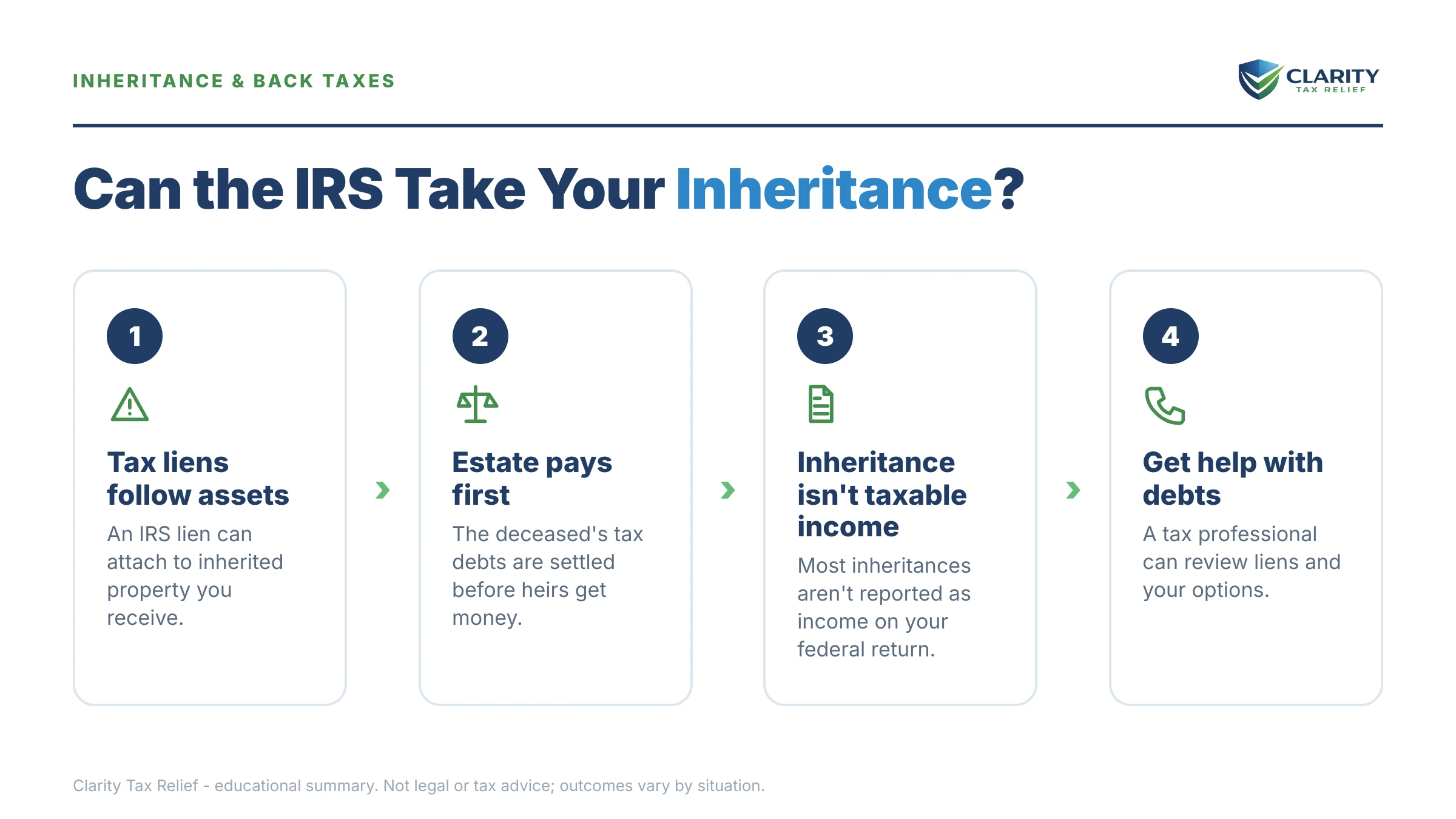 INHERITANCE & BACK TAXES

CLARITY
TAX RELIEF

Can the IRS Take Your Inheritance?

1

Tax liens follow assets

An IRS lien can attach to inherited property you receive.

2

Estate pays first

The deceased's tax debts are settled before heirs get money.

3

Inheritance isn't taxable income

Most inheritances aren't reported as income on your federal return.

4

Get help with debts

A tax professional can review liens and your options.

Clarity Tax Relief - educational summary. Not legal or tax advice; outcomes vary by situation.